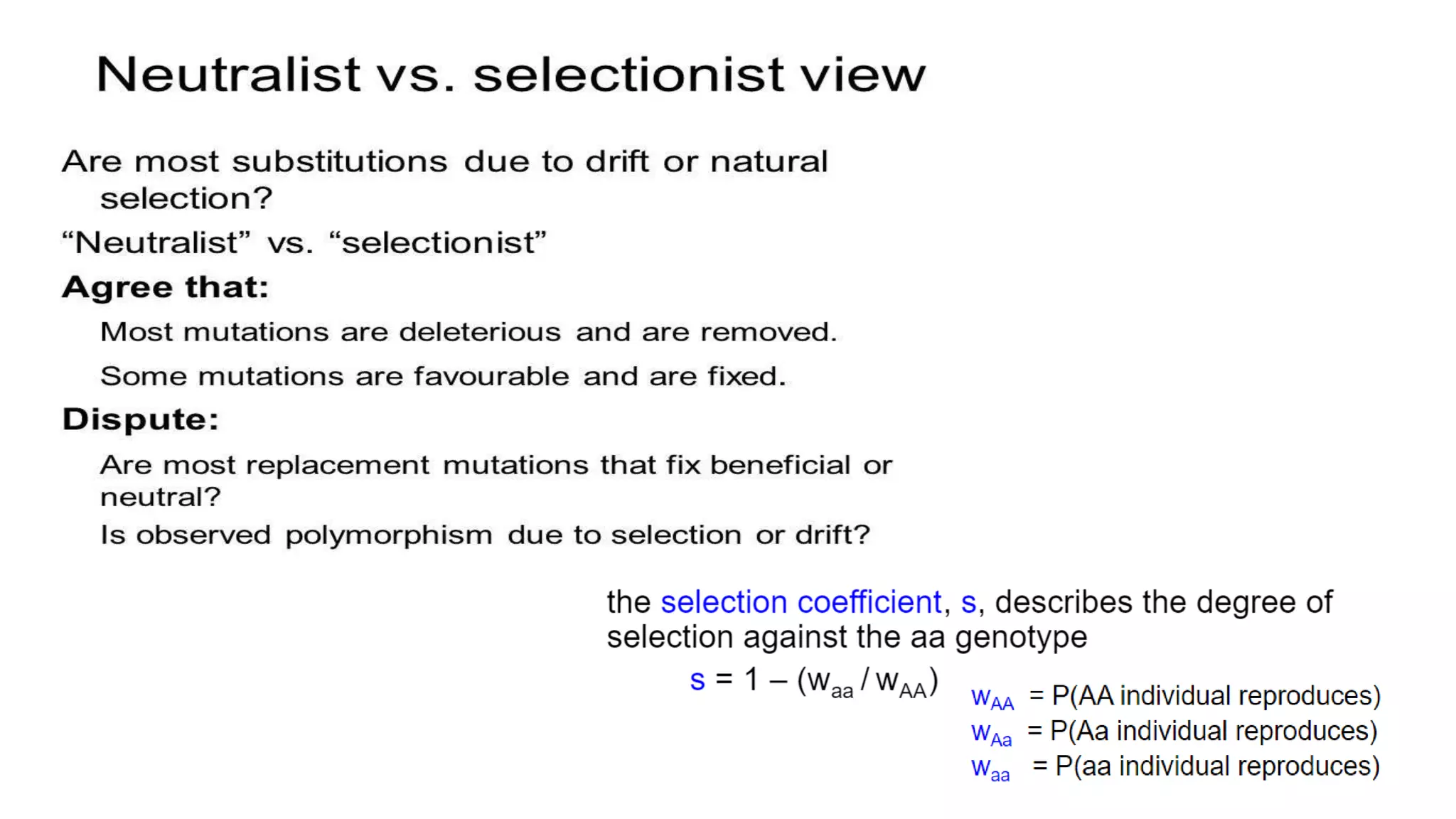 Neutralist vs. selectionist view

Are most substitutions due to drift or natural selection?

“Neutralist” vs. “selectionist”

Agree that:

Most mutations are deleterious and are removed.

Some mutations are favourable and are fixed.

Dispute:

Are most replacement mutations that fix beneficial or neutral?

Is observed polymorphism due to selection or drift?

the selection coefficient, s, describes the degree of selection against the aa genotype

$s = 1 - (w_{aa} / w_{AA})$

$w_{AA}$ = P(AA individual reproduces)
$w_{Aa}$ = P(Aa individual reproduces)
$w_{aa}$ = P(aa individual reproduces)